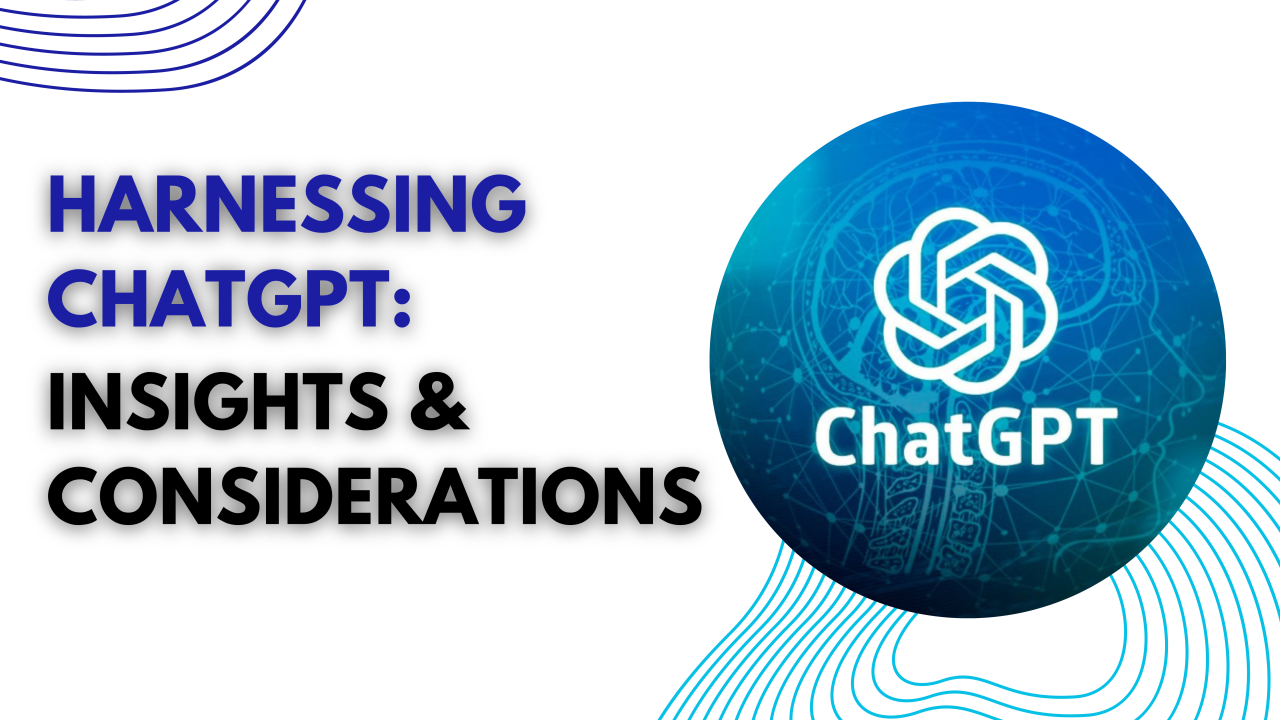 HARNESSING CHATGPT:
INSIGHTS & CONSIDERATIONS

ChatGPT